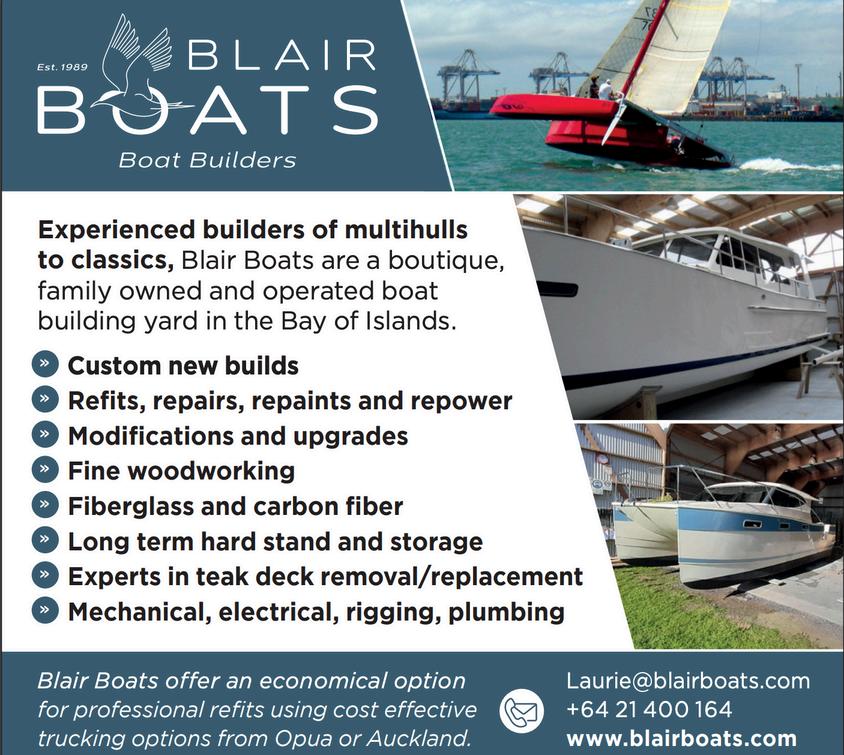 Est. 1989
BLAIR
BOATS
Boat Builders

**Experienced builders of multihulls to classics,** Blair Boats are a boutique, family owned and operated boat building yard in the Bay of Islands.

» Custom new builds
» Refits, repairs, repaints and repower
» Modifications and upgrades
» Fine woodworking
» Fiberglass and carbon fiber
» Long term hard stand and storage
» Experts in teak deck removal/replacement
» Mechanical, electrical, rigging, plumbing

Blair Boats offer an economical option for professional refits using cost effective trucking options from Opua or Auckland.

Laurie@blairboats.com
+64 21 400 164
www.blairboats.com